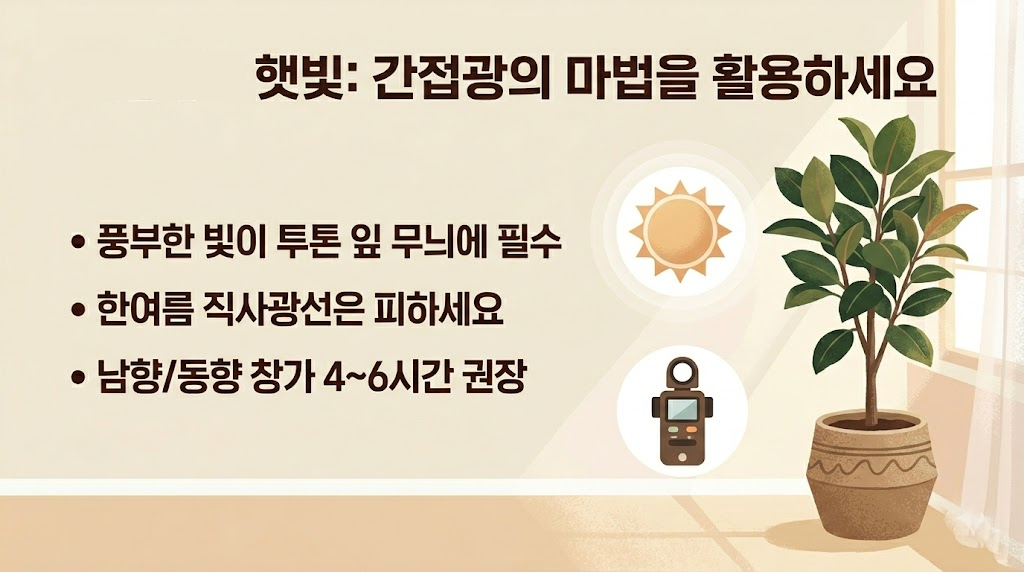 햇빛: 간접광의 마법을 활용하세요

• 풍부한 빛이 투톤 잎 무늬에 필수
• 한여름 직사광선은 피하세요
• 남향/동향 창가 4~6시간 권장